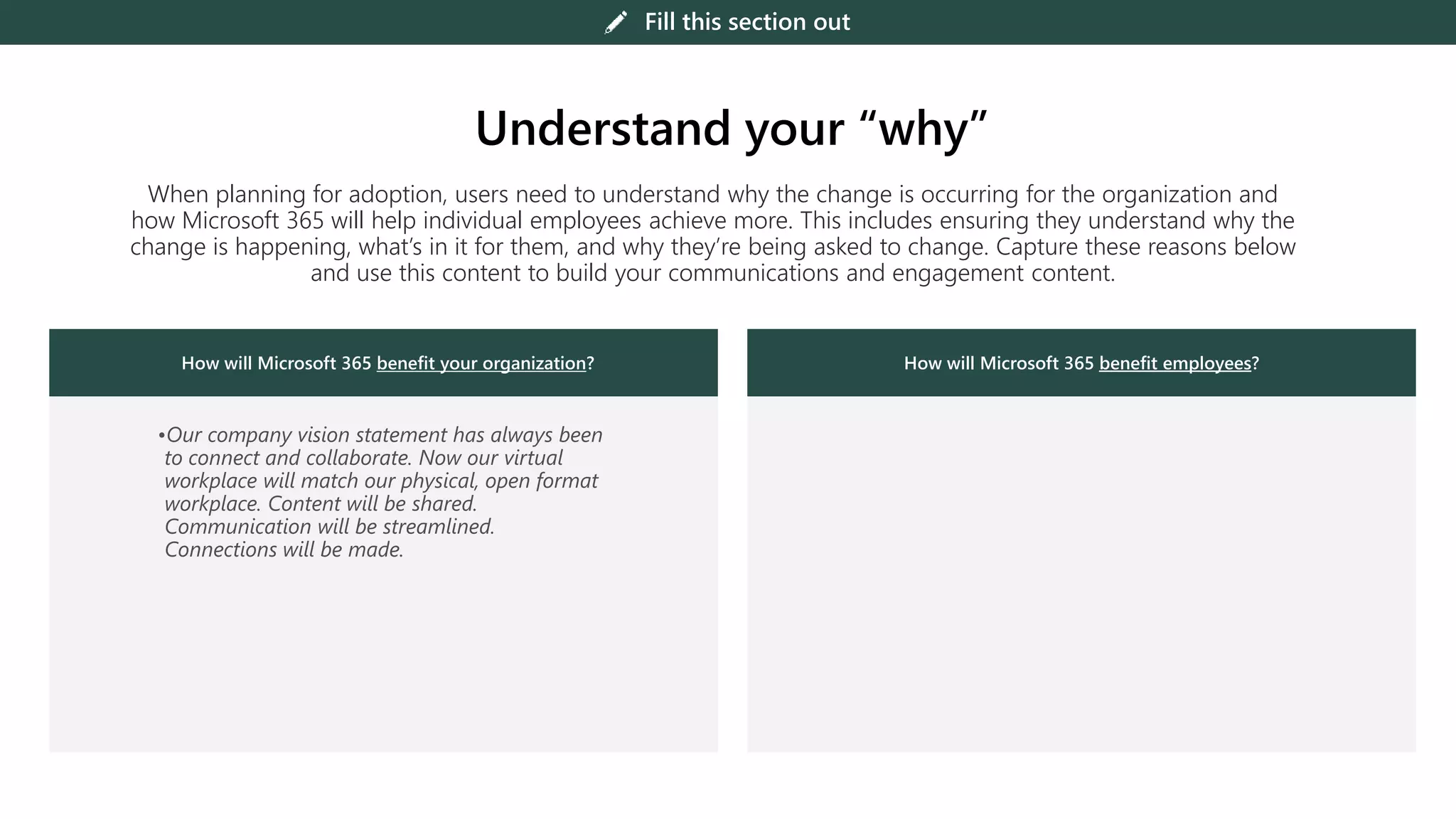 Fill this section out

Understand your “why”

When planning for adoption, users need to understand why the change is occurring for the organization and how Microsoft 365 will help individual employees achieve more. This includes ensuring they understand why the change is happening, what’s in it for them, and why they’re being asked to change. Capture these reasons below and use this content to build your communications and engagement content.

How will Microsoft 365 benefit your organization?

•Our company vision statement has always been to connect and collaborate. Now our virtual workplace will match our physical, open format workplace. Content will be shared. Communication will be streamlined. Connections will be made.

How will Microsoft 365 benefit employees?